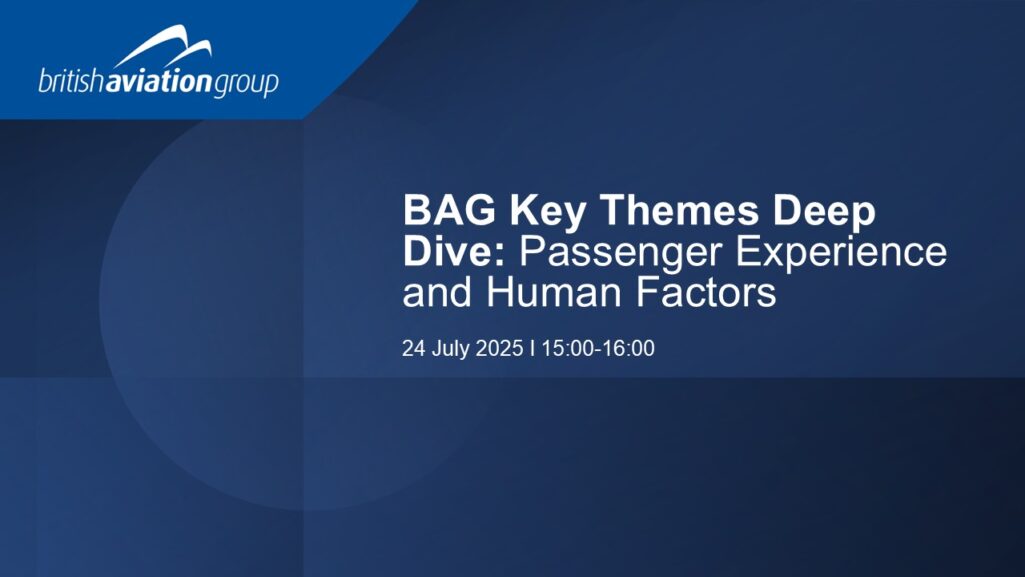 britishaviationgroup

BAG Key Themes Deep Dive: Passenger Experience and Human Factors

24 July 2025 I 15:00-16:00